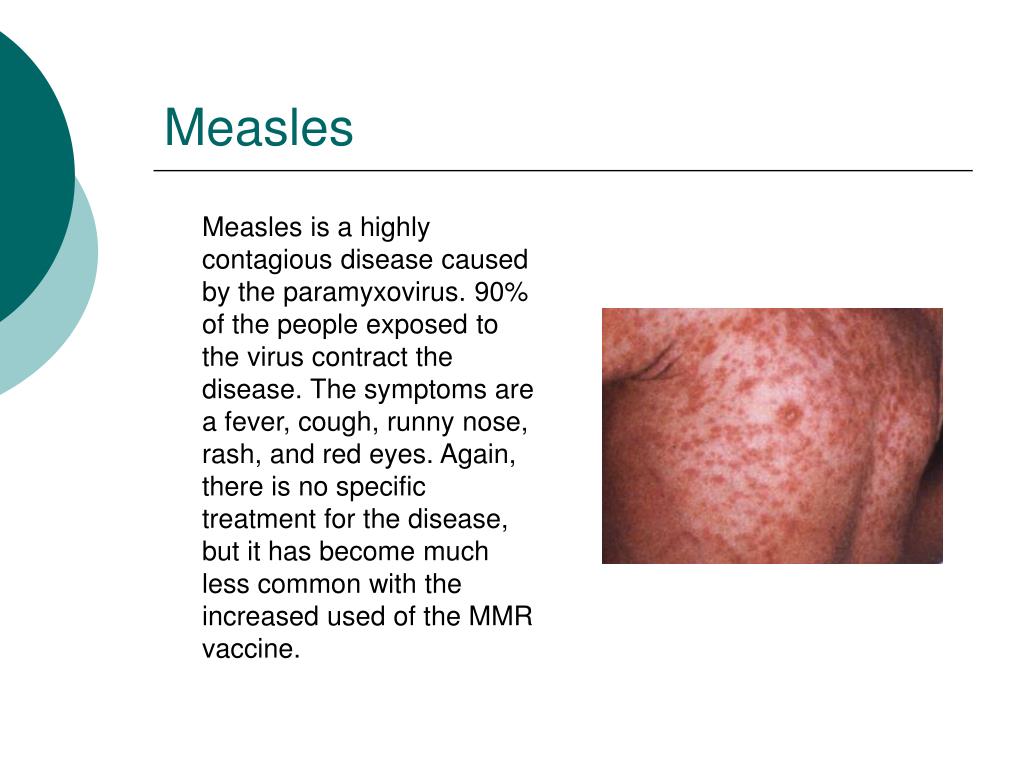 Measles

Measles is a highly contagious disease caused by the paramyxovirus. 90% of the people exposed to the virus contract the disease. The symptoms are a fever, cough, runny nose, rash, and red eyes. Again, there is no specific treatment for the disease, but it has become much less common with the increased used of the MMR vaccine.